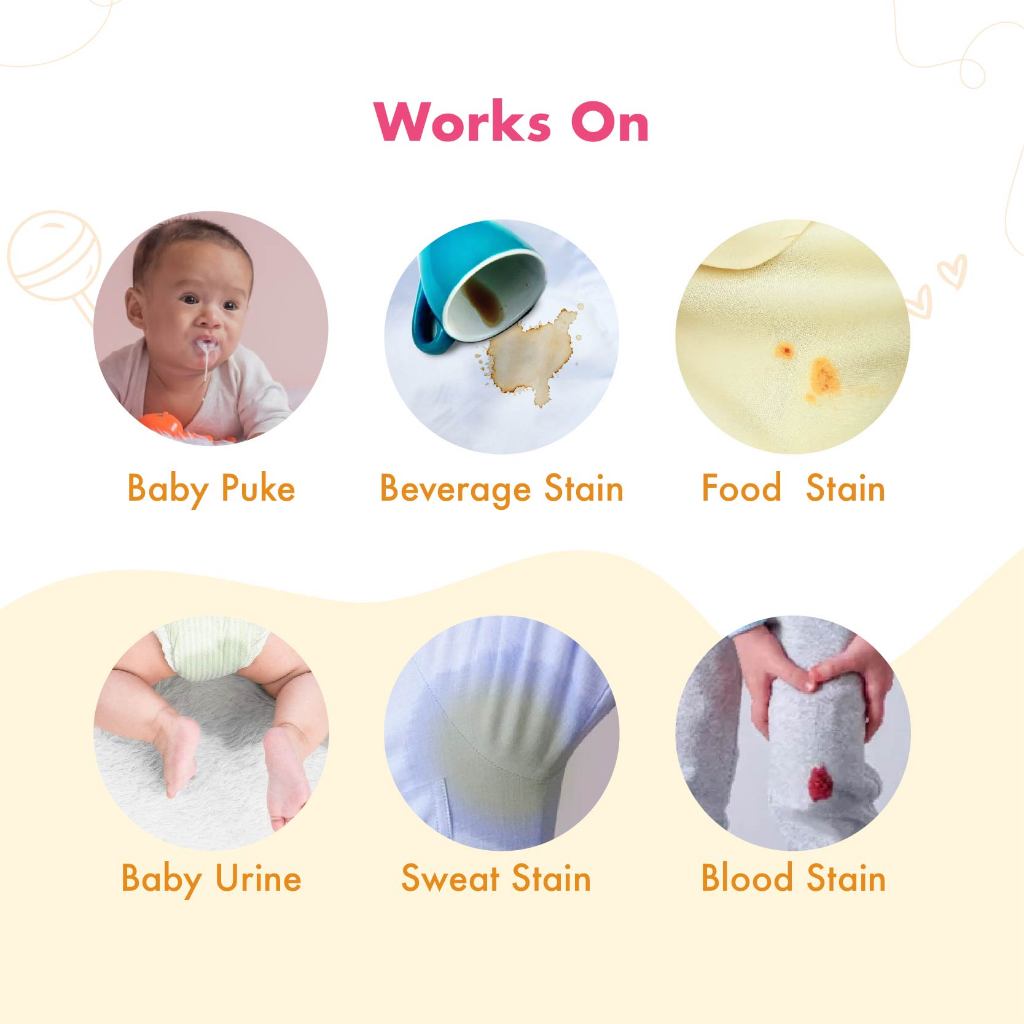 Works On

Baby Puke

Beverage Stain

Food Stain

Baby Urine

Sweat Stain

Blood Stain